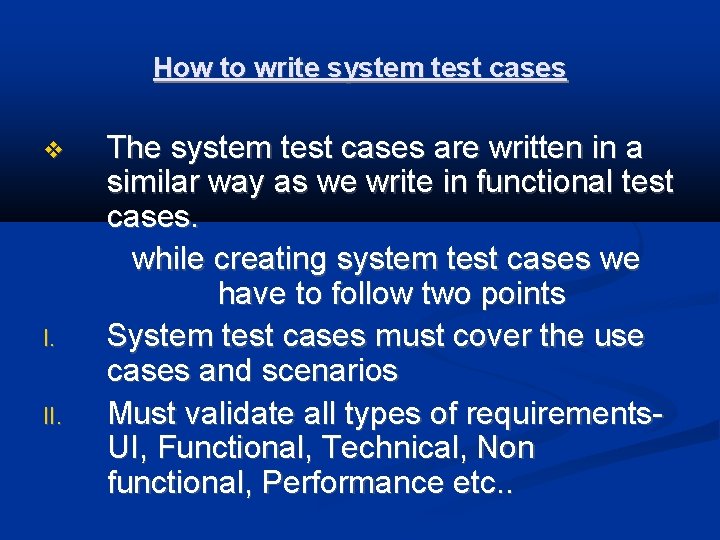 How to write system test cases

❖ The system test cases are written in a similar way as we write in functional test cases.

while creating system test cases we have to follow two points

I. System test cases must cover the use cases and scenarios

II. Must validate all types of requirements- UI, Functional, Technical, Non functional, Performance etc..